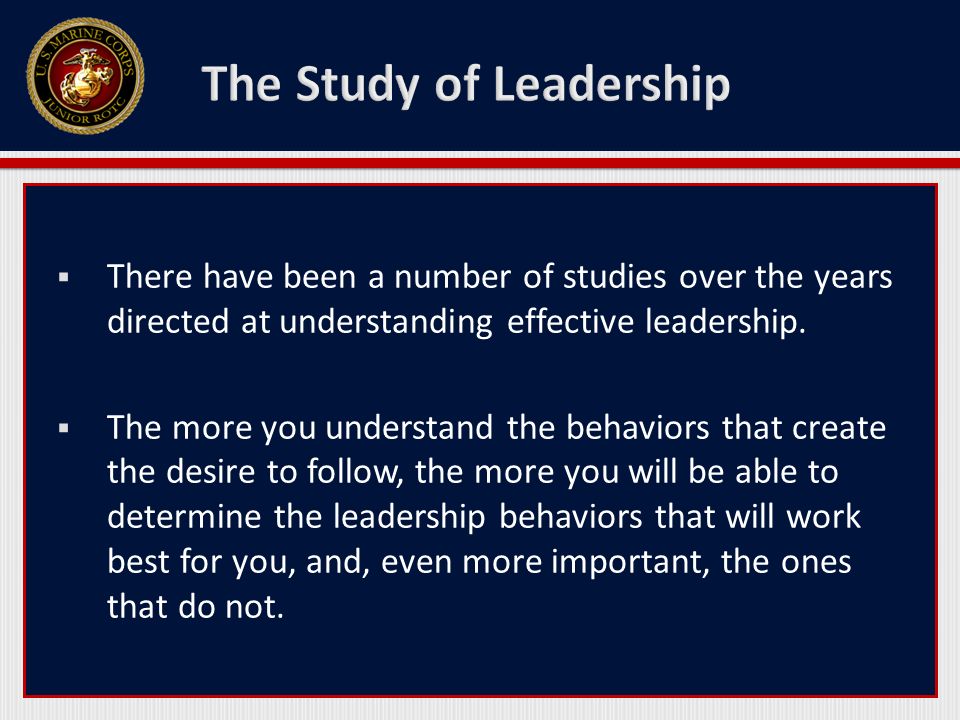 U.S. MARINE CORPS
JUNIOR ROTC

The Study of Leadership

▪ There have been a number of studies over the years directed at understanding effective leadership.

▪ The more you understand the behaviors that create the desire to follow, the more you will be able to determine the leadership behaviors that will work best for you, and, even more important, the ones that do not.